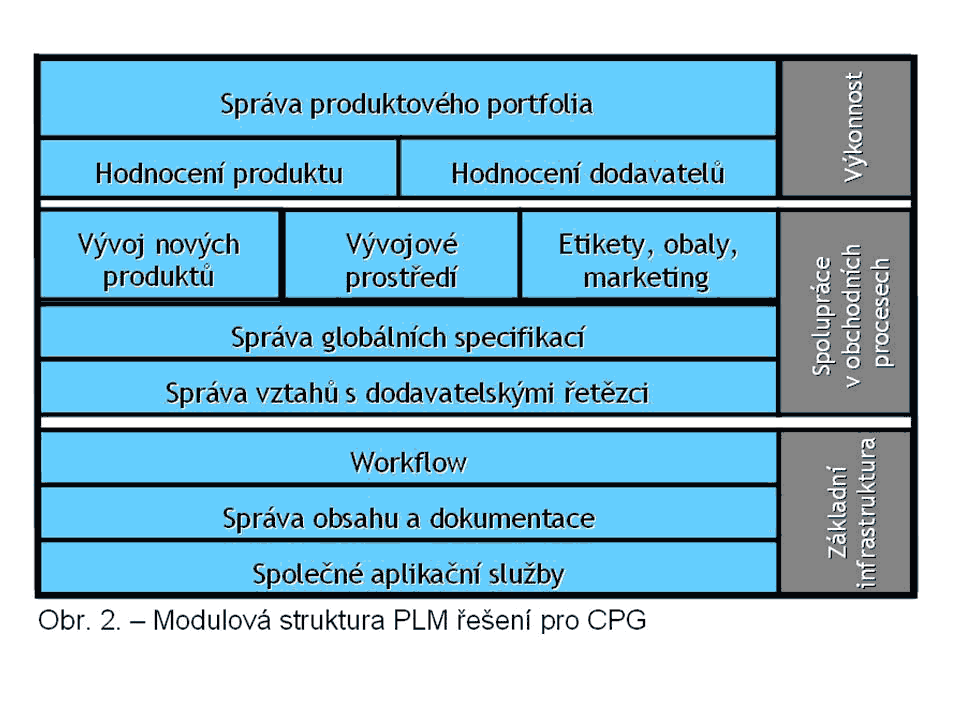 Správa produktového portfolia

Hodnocení produktu

Hodnocení dodavatelů

Výkonnost

Vývoj nových produktů

Vývojové prostředí

Etikety, obaly, marketing

Správa globálních specifikací

Správa vztahů s dodavatelskými řetězci

Spolupráce v obchodních procesech

Workflow

Správa obsahu a dokumentace

Společné aplikační služby

Základní infrastruktura

Obr. 2. – Modulová struktura PLM řešení pro CPG